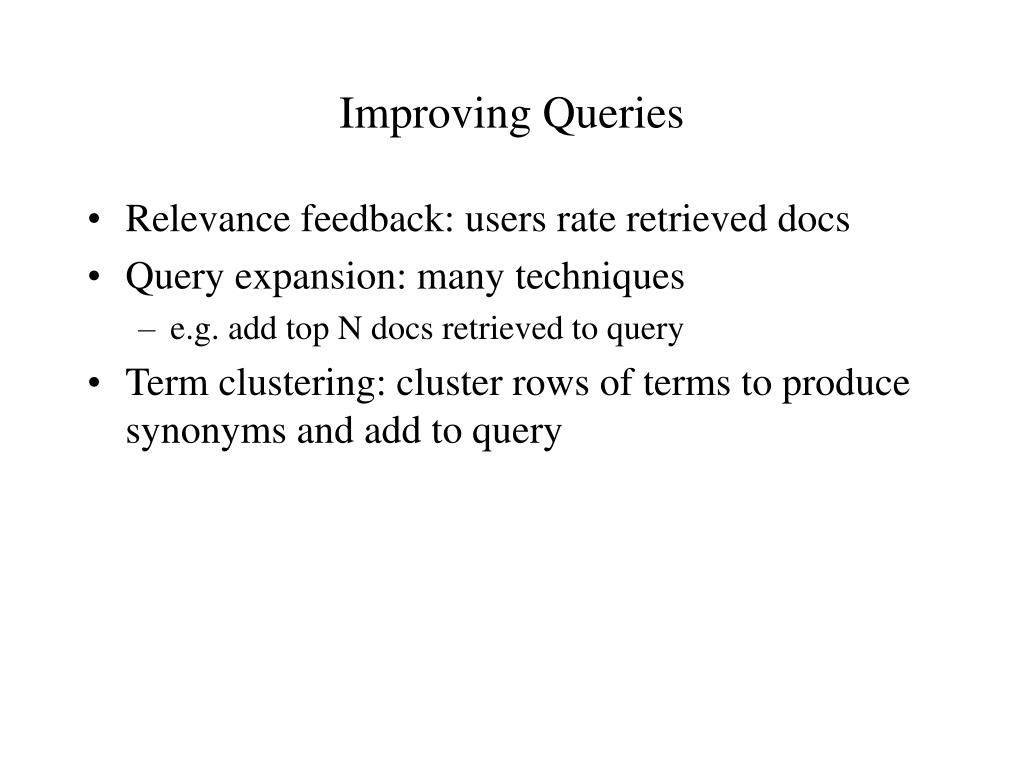 Improving Queries

• Relevance feedback: users rate retrieved docs
• Query expansion: many techniques
– e.g. add top N docs retrieved to query
• Term clustering: cluster rows of terms to produce synonyms and add to query